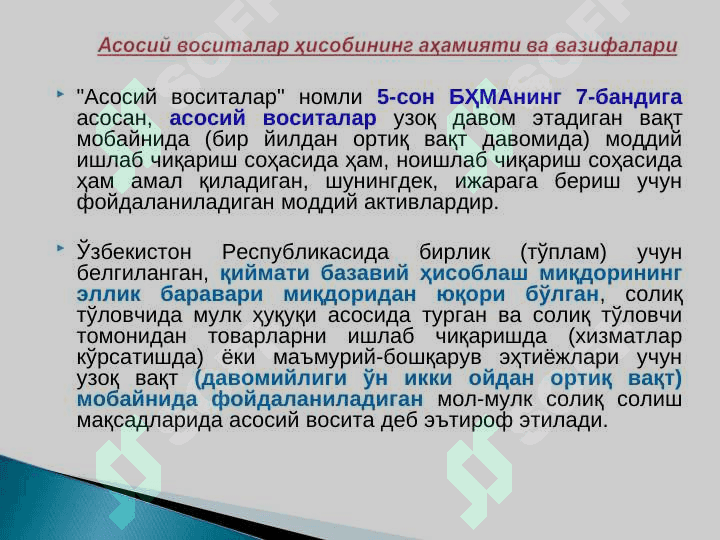 Асосий воситалар ҳисобининг аҳамияти ва вазифалари

"Асосий воситалар" номли 5-сон БҲМАнинг 7-бандига асосан, асосий воситалар узоқ давом этадиган вақт мобайнида (бир йилдан ортиқ вақт давомида) моддий ишлаб чиқариш соҳасида ҳам, ноишлаб чиқариш соҳасида ҳам амал қиладиган, шунингдек, ижарага бериш учун фойдаланиладиган моддий активлардир.

Ўзбекистон Республикасида бирлик (тўплам) учун белгиланган, қиймати базавий ҳисоблаш миқдорининг эллик баравари миқдоридан юқори бўлган, солиқ тўловчида мулк ҳуқуқи асосида турган ва солиқ тўловчи томонидан товарларни ишлаб чиқаришда (хизматлар кўрсатишда) ёки маъмурий-бошқарув эҳтиёжлари учун узоқ вақт (давомийлиги ўн икки ойдан ортиқ вақт) мобайнида фойдаланиладиган мол-мулк солиқ солиш мақсадларида асосий восита деб эътироф этилади.